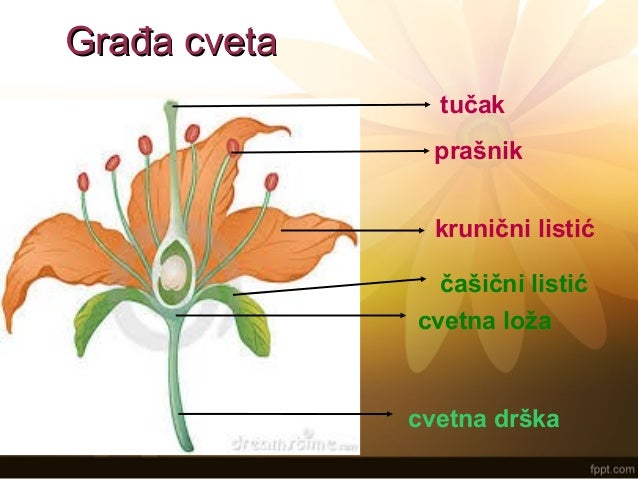 Građa cveta

tučak

prašnik

krunični listić

čašični listić

cvetna loža

cvetna drška

dreamstime.com

fppt.com